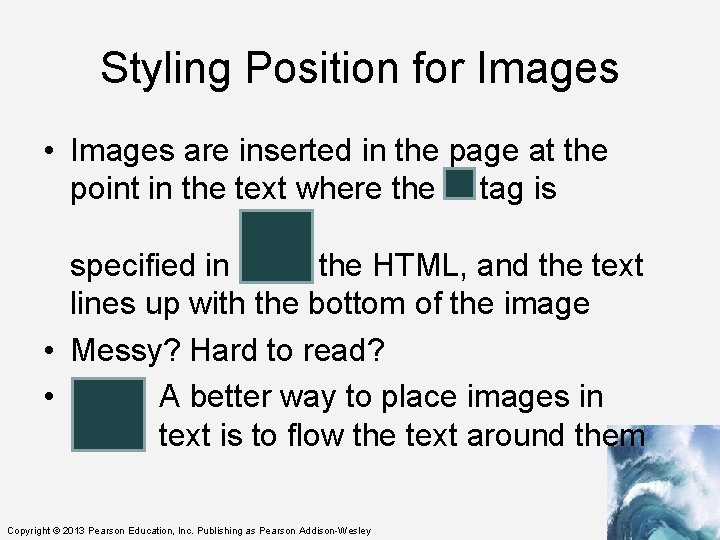 Styling Position for Images

• Images are inserted in the page at the point in the text where the tag is

specified in the HTML, and the text lines up with the bottom of the image

• Messy? Hard to read?

• A better way to place images in text is to flow the text around them

Copyright © 2013 Pearson Education, Inc. Publishing as Pearson Addison-Wesley